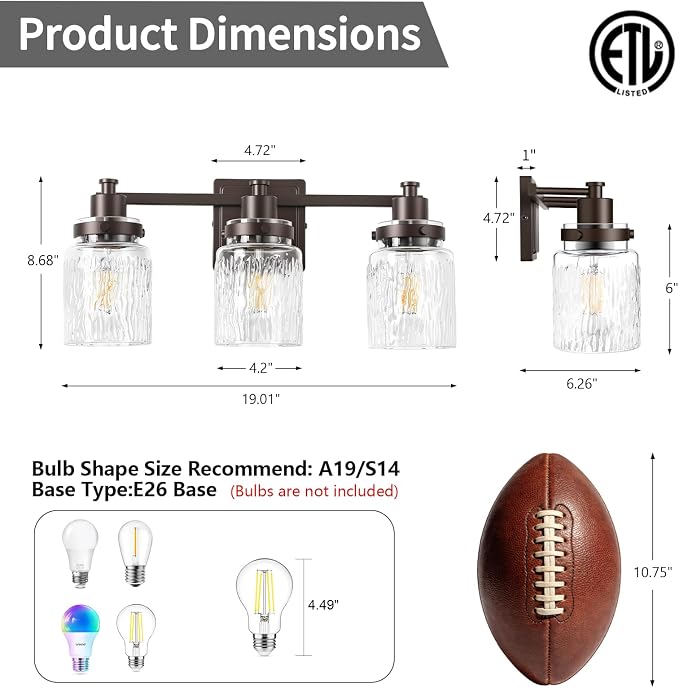 Product Dimensions

ETL LISTED

4.72"

8.68"

4.2"

19.01"

1"

4.72"

6"

6.26"

Bulb Shape Size Recommend: A19/S14
Base Type:E26 Base (Bulbs are not included)

4.49"

10.75"